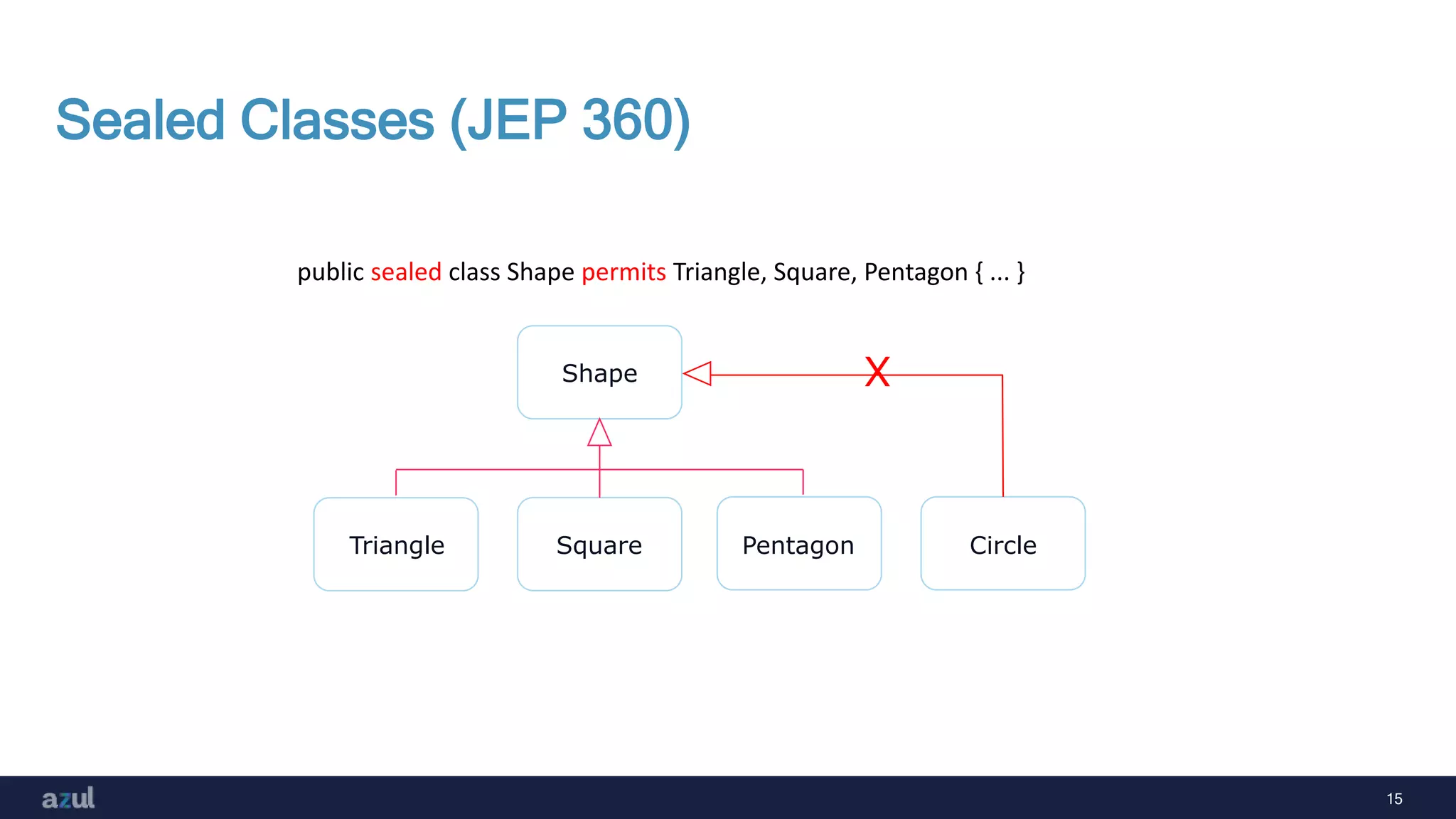 Sealed Classes (JEP 360)

public sealed class Shape permits Triangle, Square, Pentagon { ... }

Shape

X

Triangle

Square

Pentagon

Circle

azul

15